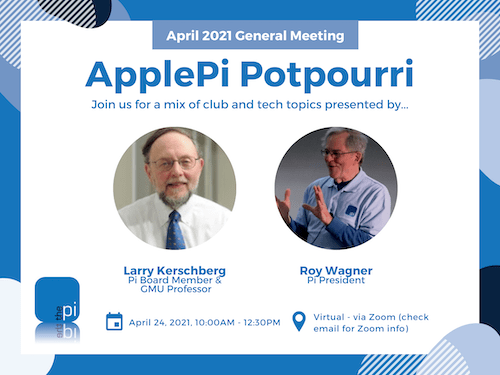 April 2021 General Meeting

ApplePi Potpourri

Join us for a mix of club and tech topics presented by...

Larry Kerschberg
Pi Board Member &
GMU Professor

Roy Wagner
Pi President

the pi

April 24, 2021, 10:00AM - 12:30PM

Virtual - via Zoom (check email for Zoom info)